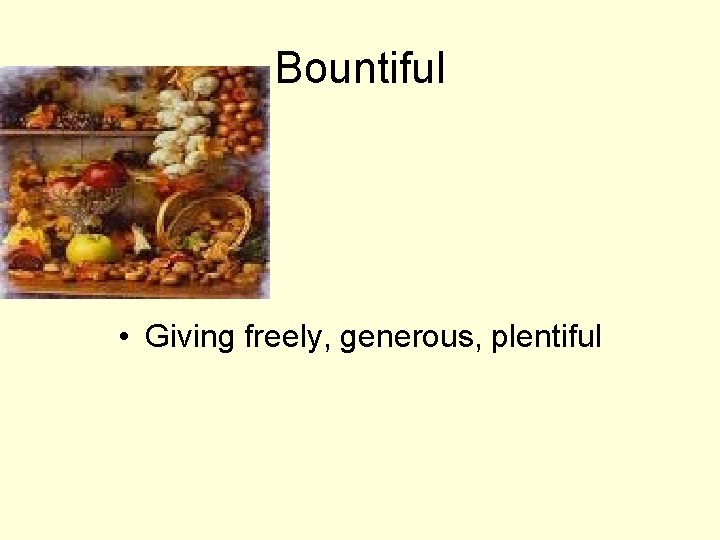 Bountiful

• Giving freely, generous, plentiful